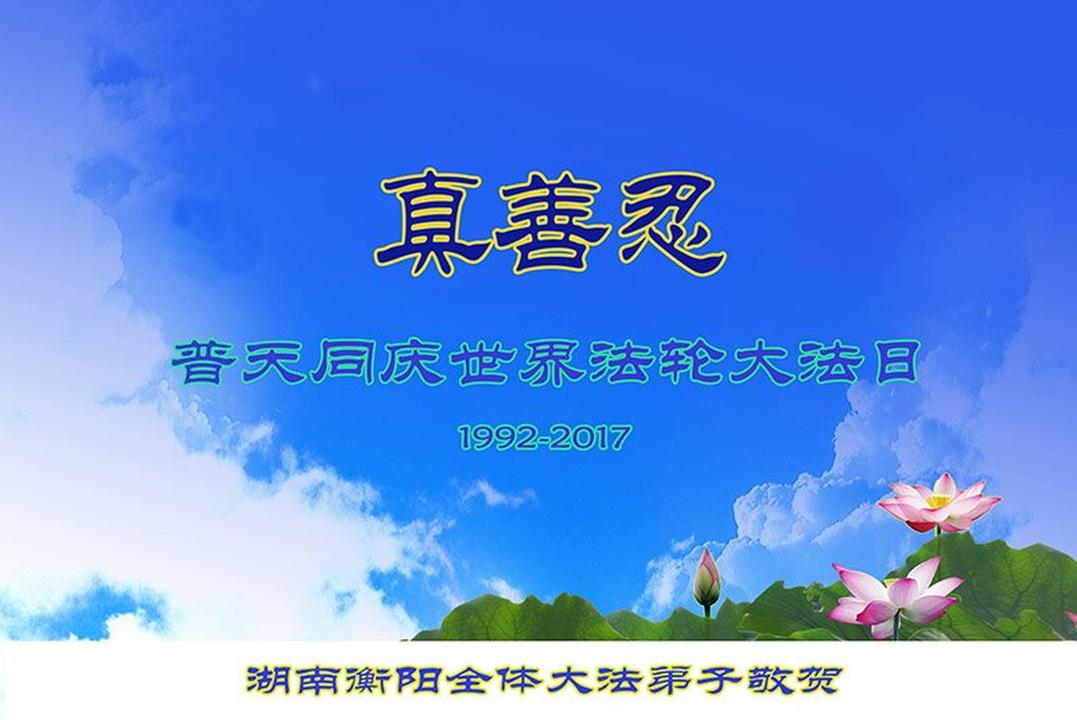 真善忍

普天同庆世界法轮大法日

1992-2017

湖南衡阳全体大法弟子敬贺